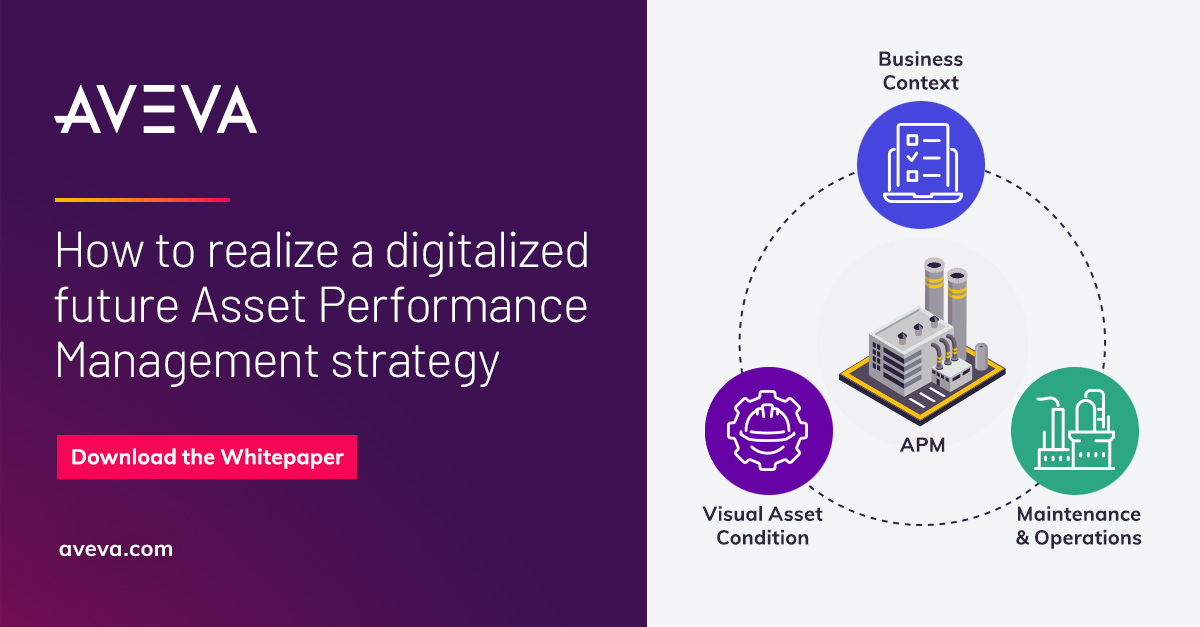 AVEVA

How to realize a digitalized future Asset Performance Management strategy

Download the Whitepaper

aveva.com

Business Context

APM

Visual Asset Condition

Maintenance & Operations